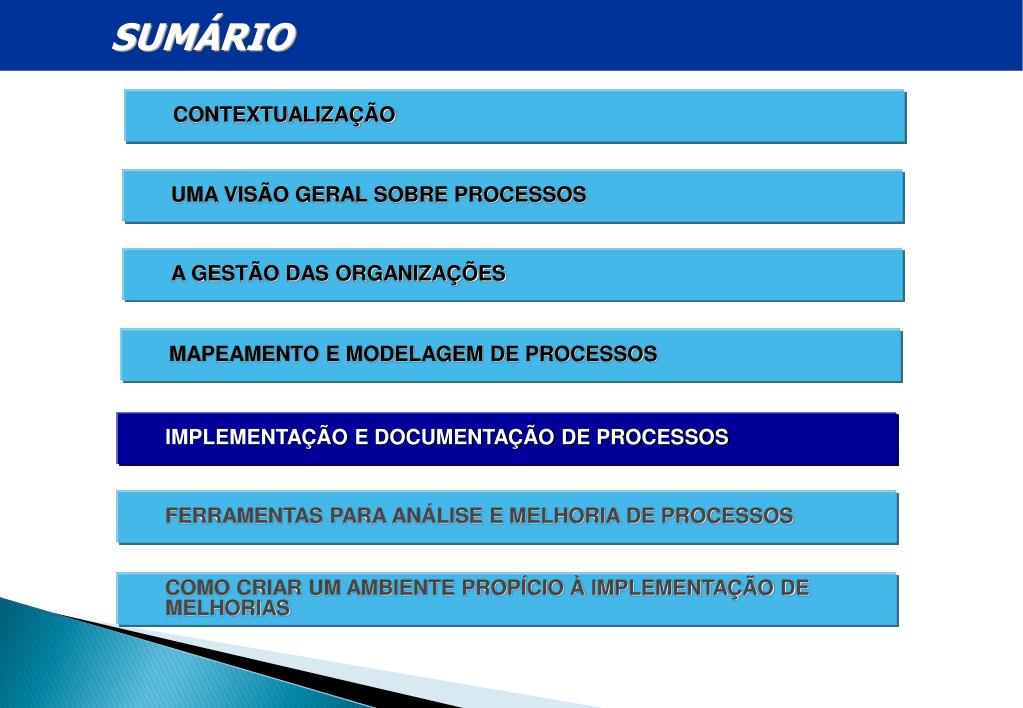 SUMÁRIO

CONTEXTUALIZAÇÃO

UMA VISÃO GERAL SOBRE PROCESSOS

A GESTÃO DAS ORGANIZAÇÕES

MAPEAMENTO E MODELAGEM DE PROCESSOS

IMPLEMENTAÇÃO E DOCUMENTAÇÃO DE PROCESSOS

FERRAMENTAS PARA ANÁLISE E MELHORIA DE PROCESSOS

COMO CRIAR UM AMBIENTE PROPÍCIO À IMPLEMENTAÇÃO DE MELHORIAS